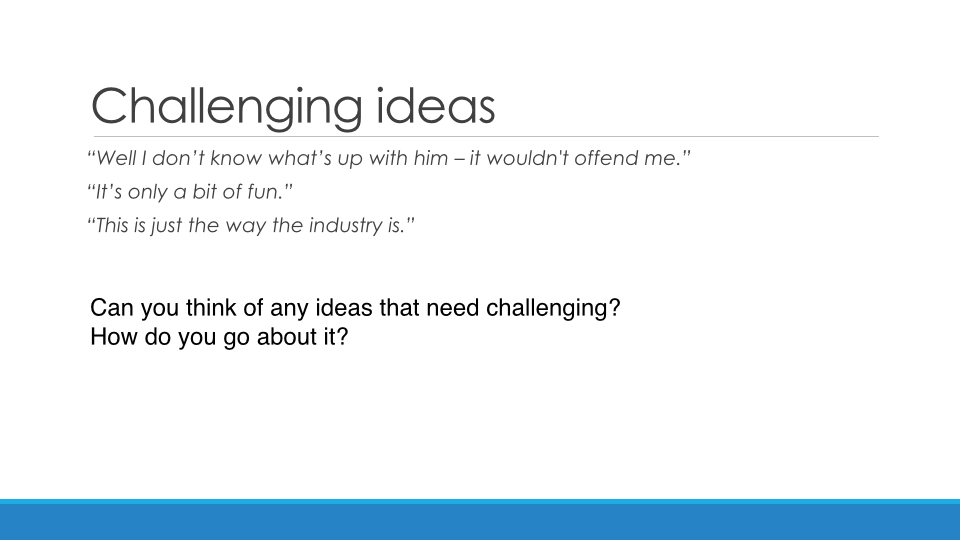 Challenging ideas

“Well I don’t know what’s up with him – it wouldn't offend me.”

“It’s only a bit of fun.”

“This is just the way the industry is.”

Can you think of any ideas that need challenging?
How do you go about it?